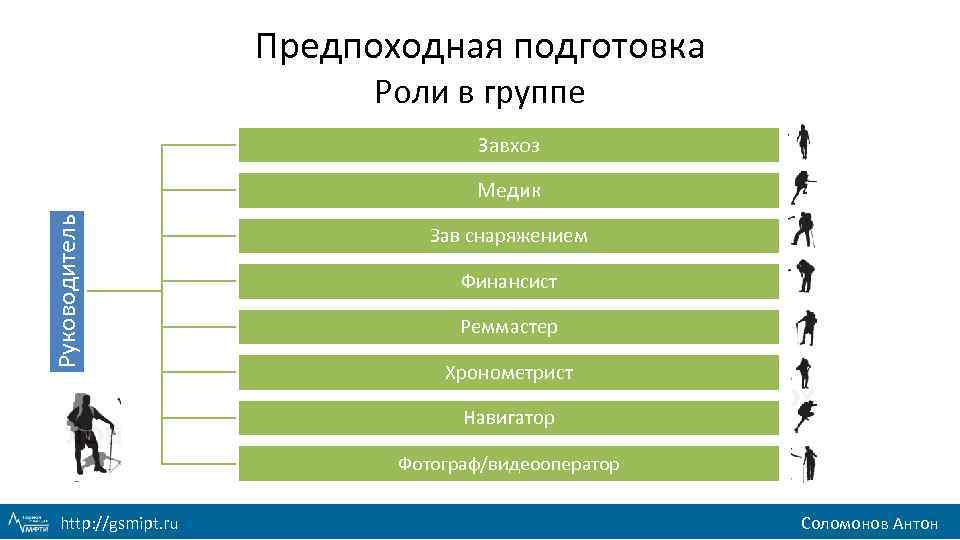 Предпоходная подготовка
Роли в группе

Руководитель

Завхоз
Медик
Зав снаряжением
Финансист
Реммастер
Хронометрист
Навигатор
Фотограф/видеооператор

http://gsmipt.ru
Соломонов Антон